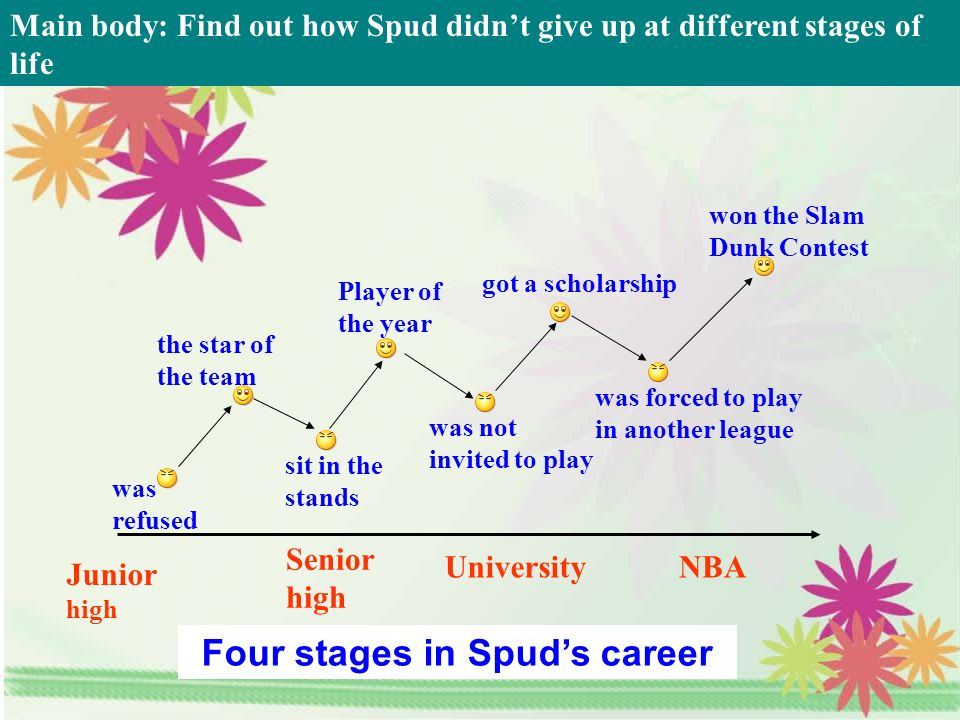 Main body: Find out how Spud didn't give up at different stages of life

was refused

the star of the team

sit in the stands

Player of the year

was not invited to play

got a scholarship

was forced to play in another league

won the Slam Dunk Contest

Junior high

Senior high

University

NBA

Four stages in Spud's career